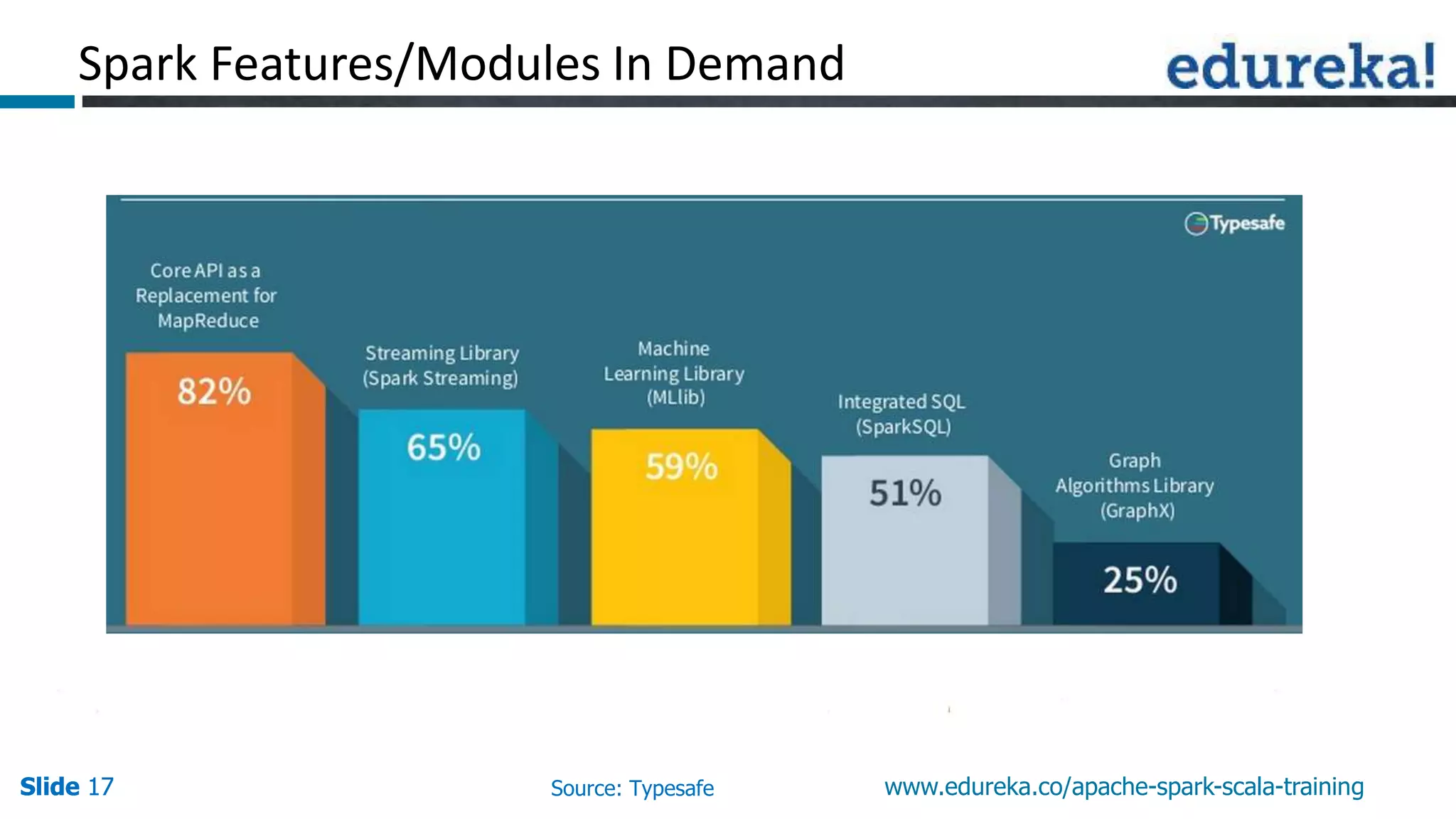 Spark Features/Modules In Demand

edureka!

Typesafe

Core API as a Replacement for MapReduce

82%

Streaming Library (Spark Streaming)

65%

Machine Learning Library (MLlib)

59%

Integrated SQL (SparkSQL)

51%

Graph Algorithms Library (GraphX)

25%

Slide 17

Source: Typesafe

www.edureka.co/apache-spark-scala-training